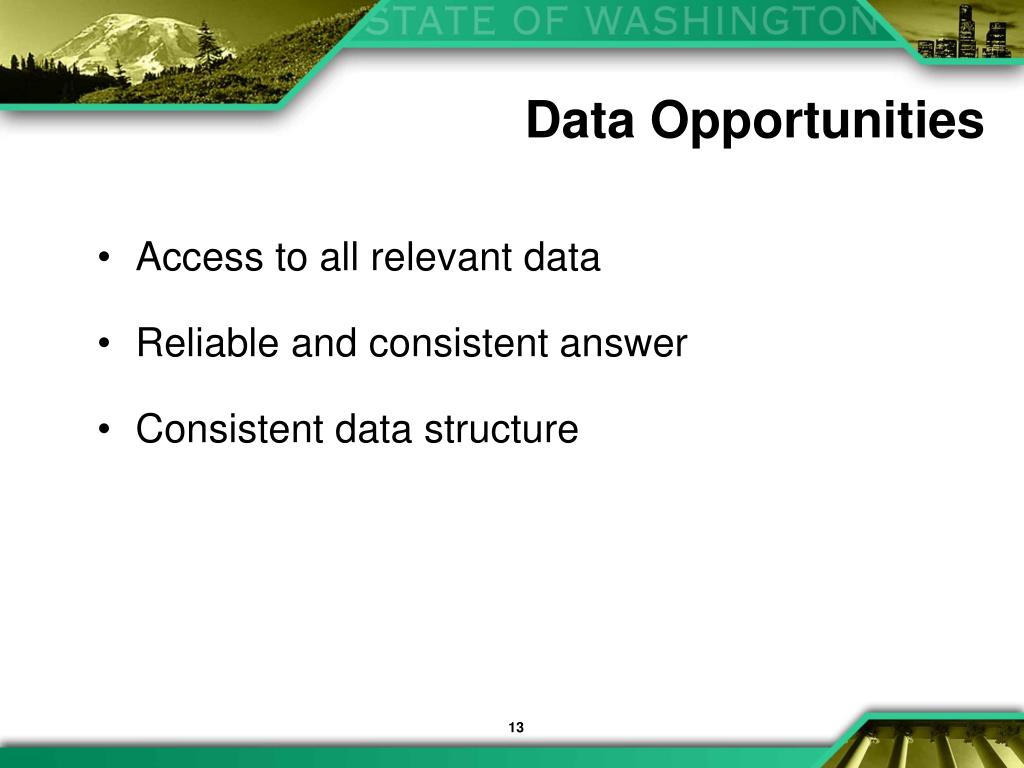 STATE OF WASHINGTON

Data Opportunities

• Access to all relevant data

• Reliable and consistent answer

• Consistent data structure

13